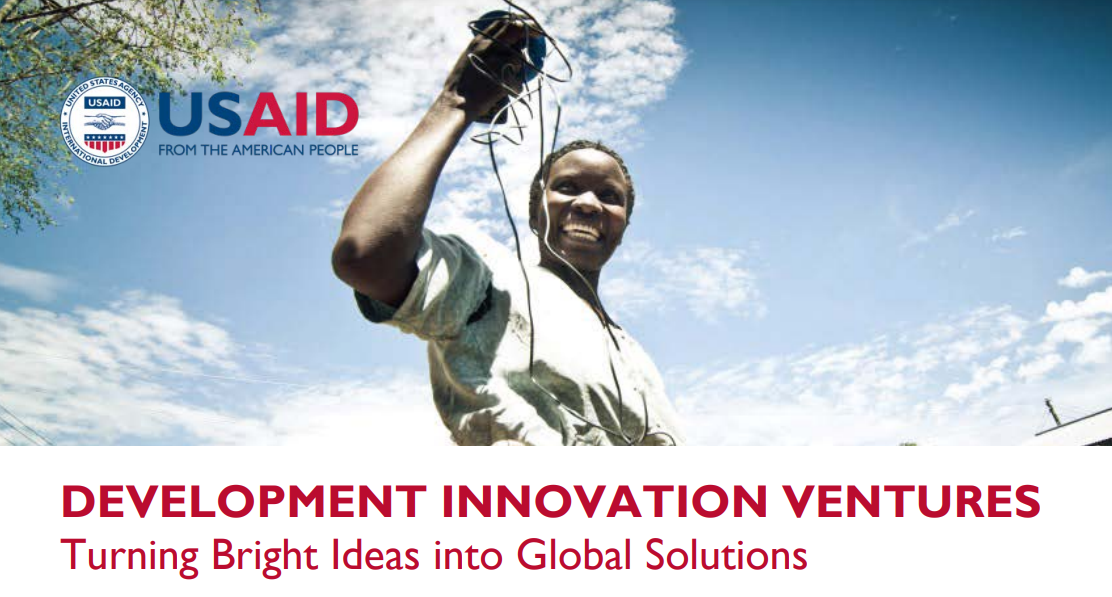 UNITED STATES AGENCY INTERNATIONAL DEVELOPMENT
USAID
USAID
FROM THE AMERICAN PEOPLE

DEVELOPMENT INNOVATION VENTURES
Turning Bright Ideas into Global Solutions